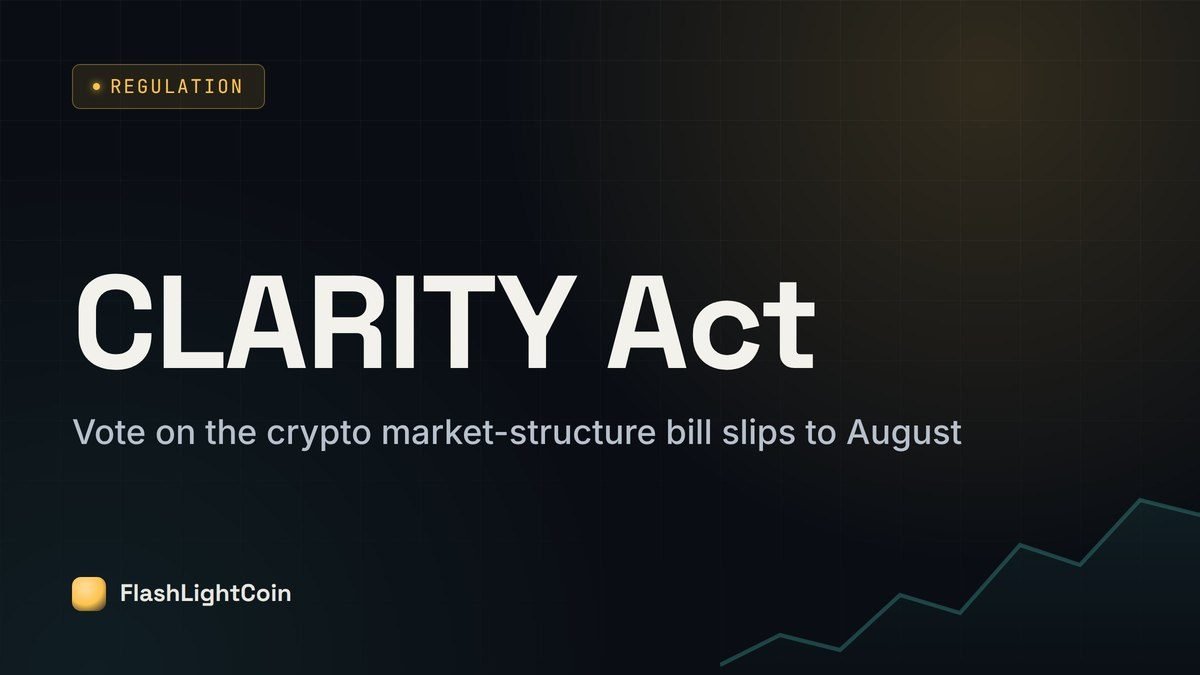 REGULATION

CLARITY Act

Vote on the crypto market-structure bill slips to August

FlashLightCoin